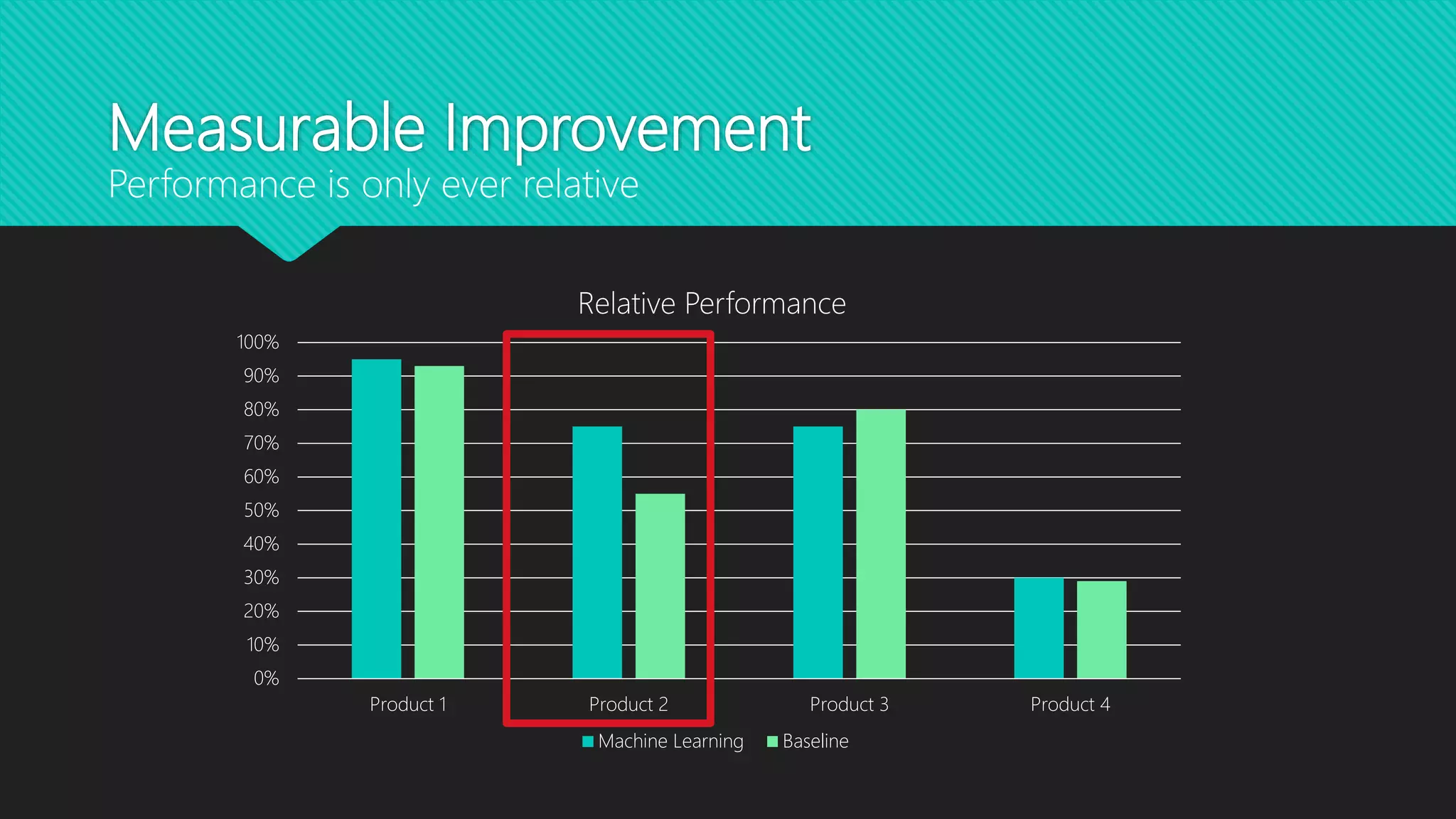 Measurable Improvement
Performance is only ever relative

Relative Performance

100%
90%
80%
70%
60%
50%
40%
30%
20%
10%
0%

Product 1
Product 2
Product 3
Product 4

Machine Learning
Baseline